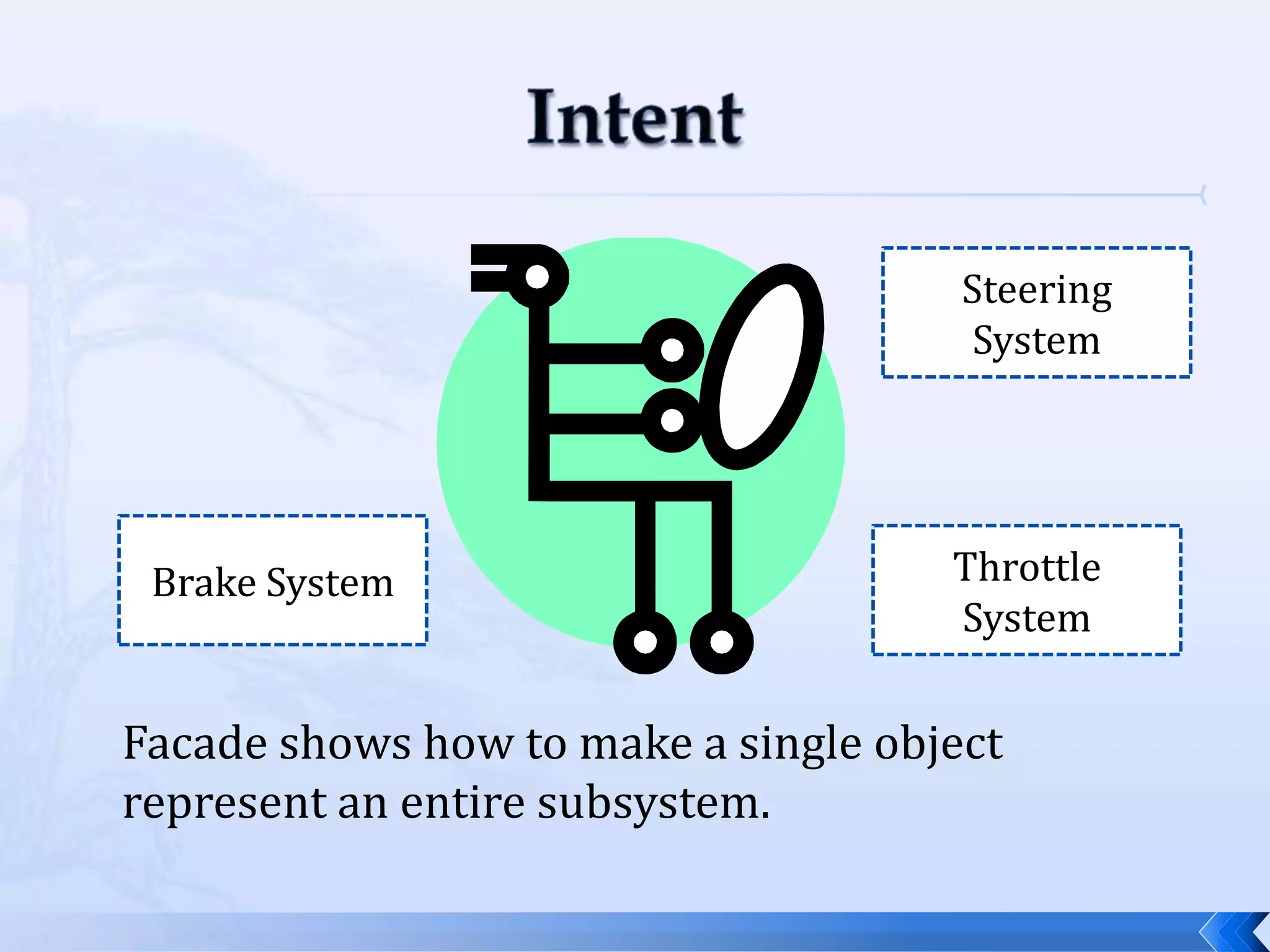 Intent

Steering System

Brake System

Throttle System

Facade shows how to make a single object represent an entire subsystem.